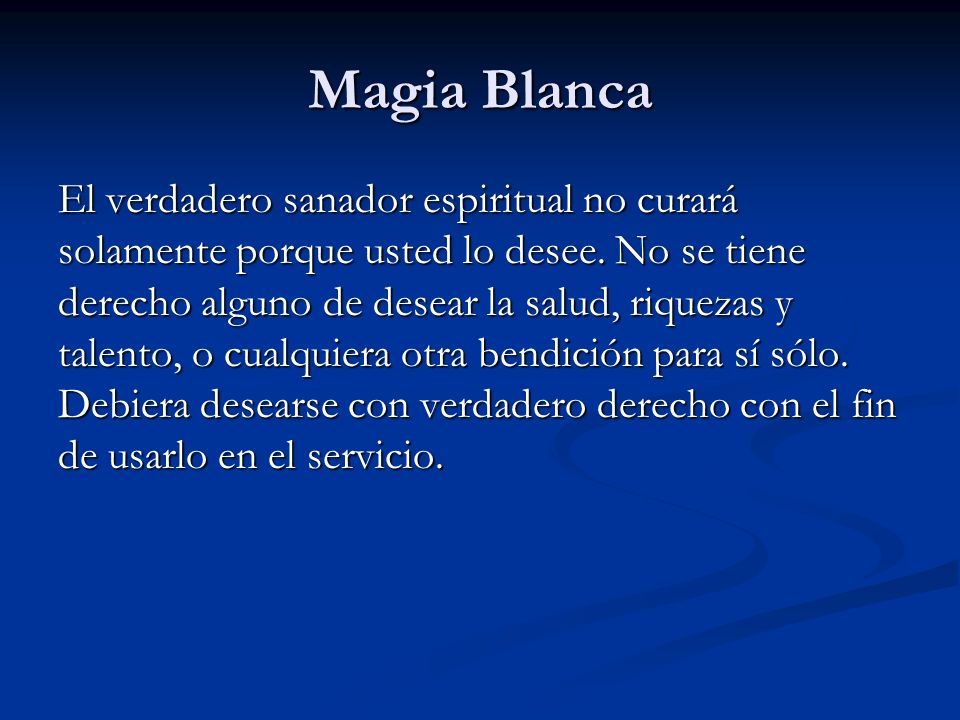 Magia Blanca

El verdadero sanador espiritual no curará solamente porque usted lo desee. No se tiene derecho alguno de desear la salud, riquezas y talento, o cualquiera otra bendición para sí sólo. Debiera desearse con verdadero derecho con el fin de usarlo en el servicio.